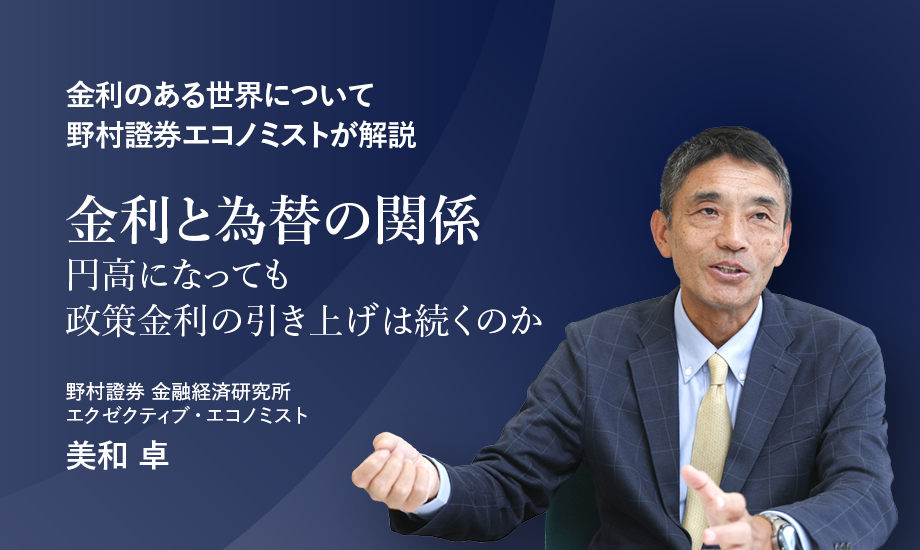 金利のある世界について
野村證券エコノミストが解説

金利と為替の関係
円高になっても
政策金利の引き上げは続くのか

野村證券 金融経済研究所
エクゼクティブ・エコノミスト
美和 卓